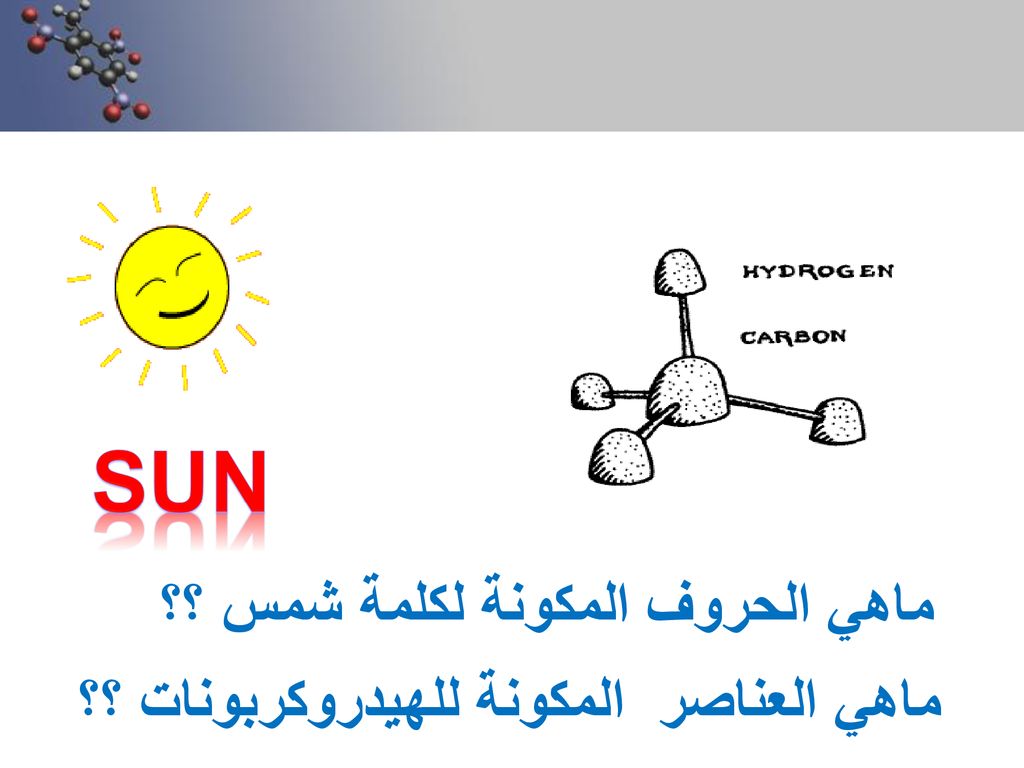 HYDROGEN

CARBON

SUN

ماهي الحروف المكونة لكلمة شمس ؟؟

ماهي العناصر المكونة للهيدروكربونات ؟؟